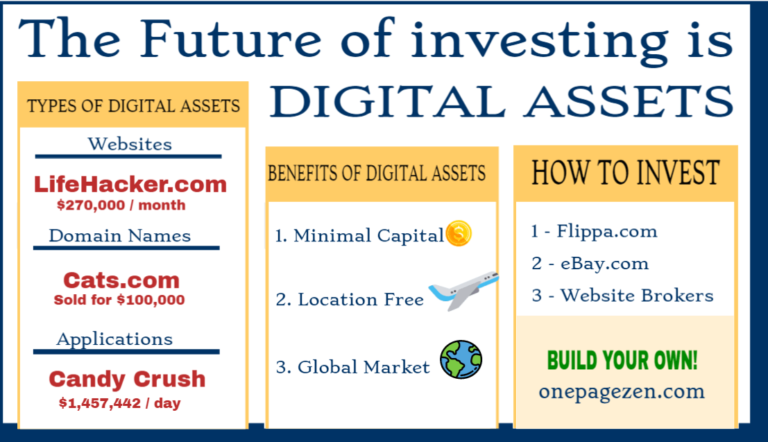 The Future of investing is DIGITAL ASSETS

TYPES OF DIGITAL ASSETS

Websites

LifeHacker.com
$270,000 / month

Domain Names

Cats.com
Sold for $100,000

Applications

Candy Crush
$1,457,442 / day

BENEFITS OF DIGITAL ASSETS

1. Minimal Capital

2. Location Free

3. Global Market

HOW TO INVEST

1 - Flippa.com

2 - eBay.com

3 - Website Brokers

BUILD YOUR OWN!
onepagezen.com